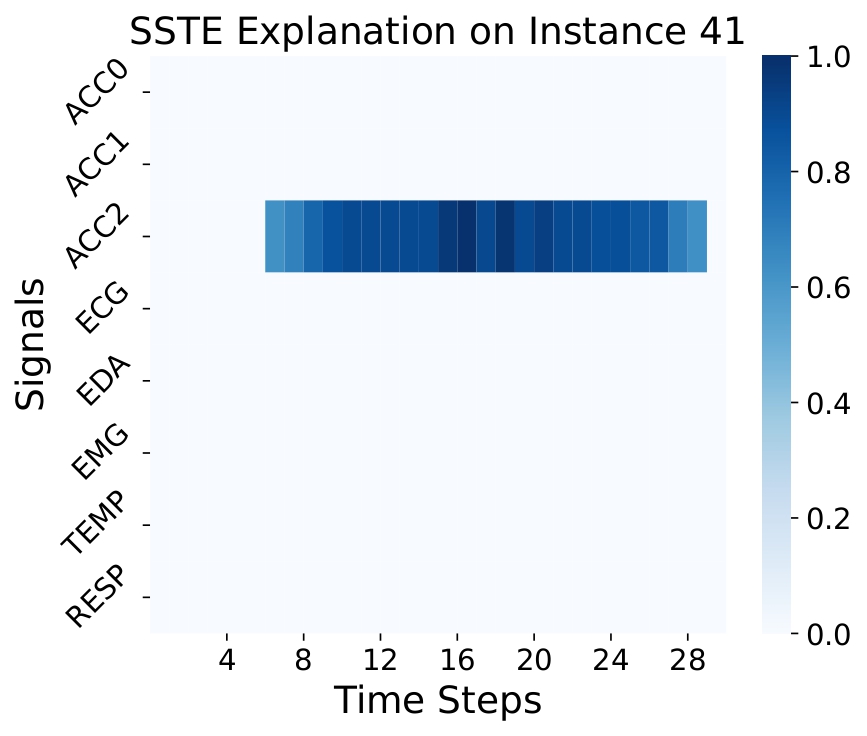 SSTE Explanation on Instance 41

Signals

ACC0
ACC1
ACC2
ECG
EDA
EMG
TEMP
RESP

4
8
12
16
20
24
28

Time Steps

1.0
0.8
0.6
0.4
0.2
0.0